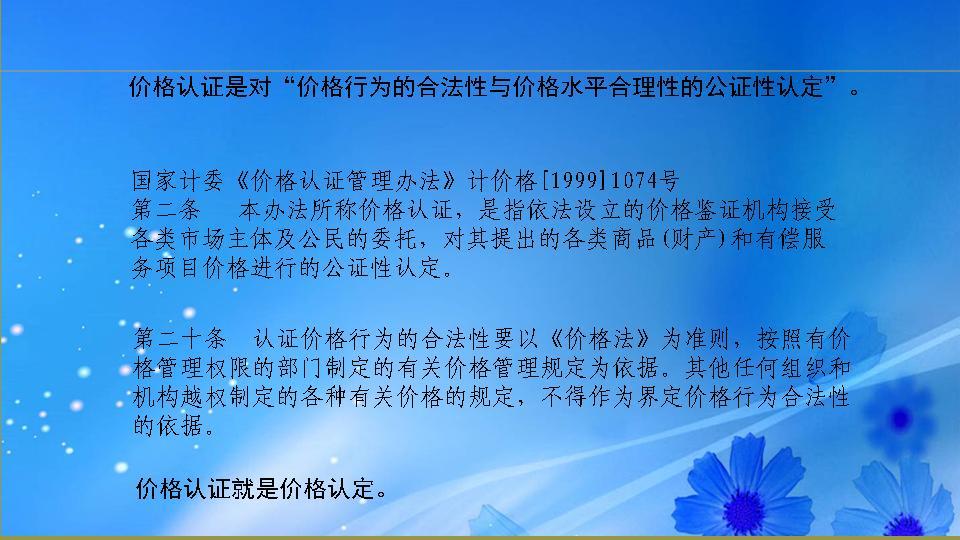 价格认证是对“价格行为的合法性与价格水平合理性的公证性认定”。

国家计委《价格认证管理办法》计价格[1999]1074号
第二条　本办法所称价格认证，是指依法设立的价格鉴证机构接受各类市场主体及公民的委托，对其提出的各类商品(财产)和有偿服务项目价格进行的公证性认定。

第二十条　认证价格行为的合法性要以《价格法》为准则，按照有价格管理权限的部门制定的有关价格管理规定为依据。其他任何组织和机构越权制定的各种有关价格的规定，不得作为界定价格行为合法性的依据。

价格认证就是价格认定。